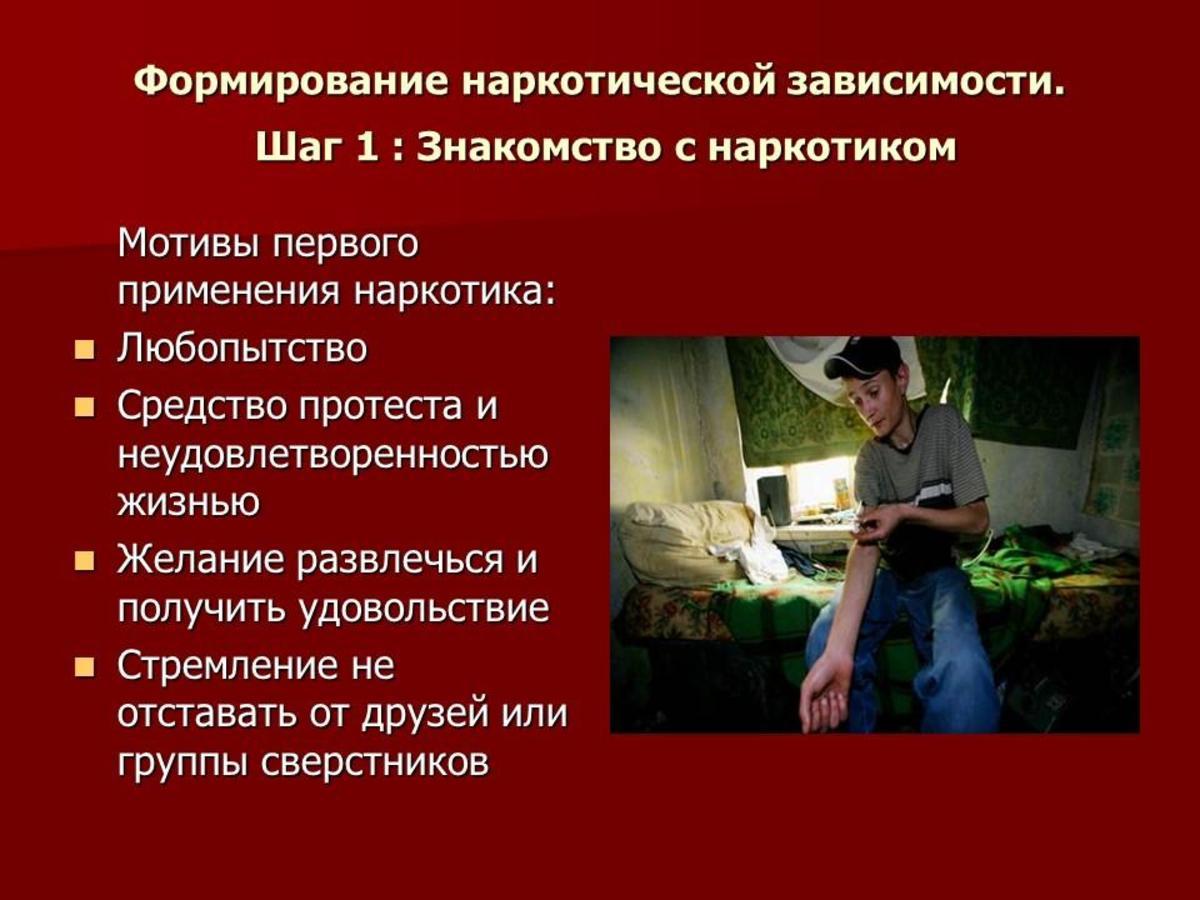 Формирование наркотической зависимости.
Шаг 1 : Знакомство с наркотиком

Мотивы первого применения наркотика:

- Любопытство
- Средство протеста и неудовлетворенностью жизнью
- Желание развлечься и получить удовольствие
- Стремление не отставать от друзей или группы сверстников